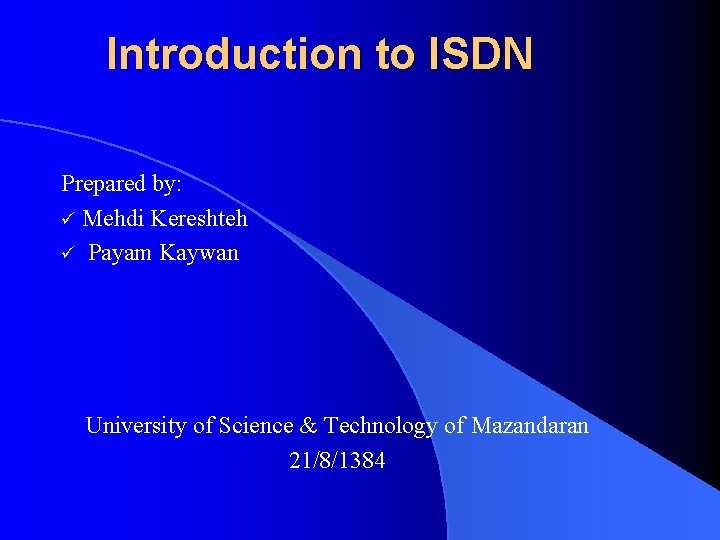 Introduction to ISDN

Prepared by:
✓ Mehdi Kereshteh
✓ Payam Kaywan

University of Science & Technology of Mazandaran
21/8/1384